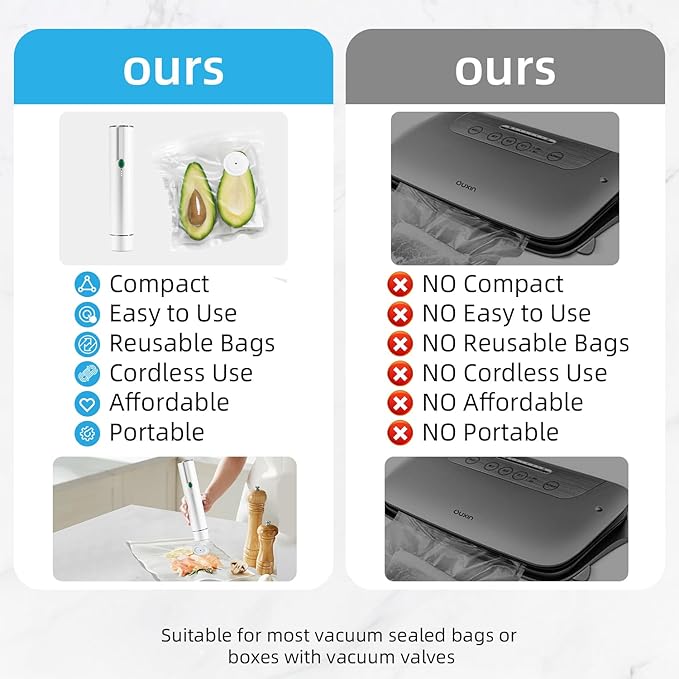 ours

Compact
Easy to Use
Reusable Bags
Cordless Use
Affordable
Portable

ours

ouxin

NO Compact
NO Easy to Use
NO Reusable Bags
NO Cordless Use
NO Affordable
NO Portable

ouxin

Suitable for most vacuum sealed bags or boxes with vacuum valves